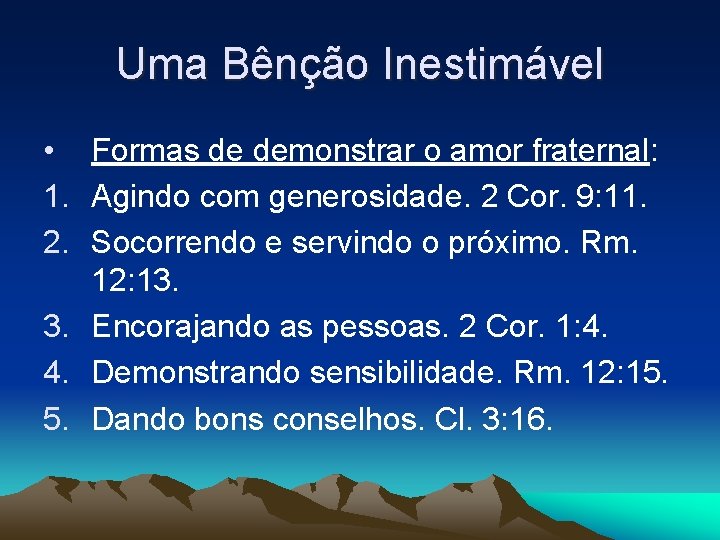 Uma Bênção Inestimável

• Formas de demonstrar o amor fraternal:
1. Agindo com generosidade. 2 Cor. 9:11.
2. Socorrendo e servindo o próximo. Rm. 12:13.
3. Encorajando as pessoas. 2 Cor. 1:4.
4. Demonstrando sensibilidade. Rm. 12:15.
5. Dando bons conselhos. Cl. 3:16.